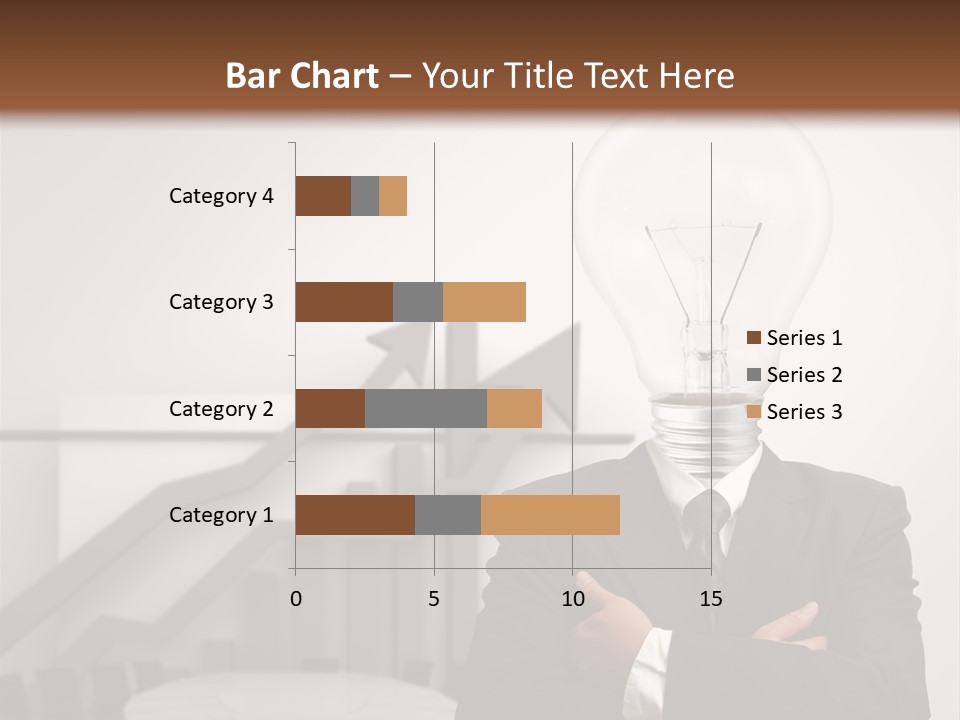 Bar Chart – Your Title Text Here

Category 4

Category 3

Category 2

Category 1

0 5 10 15

Series 1
Series 2
Series 3